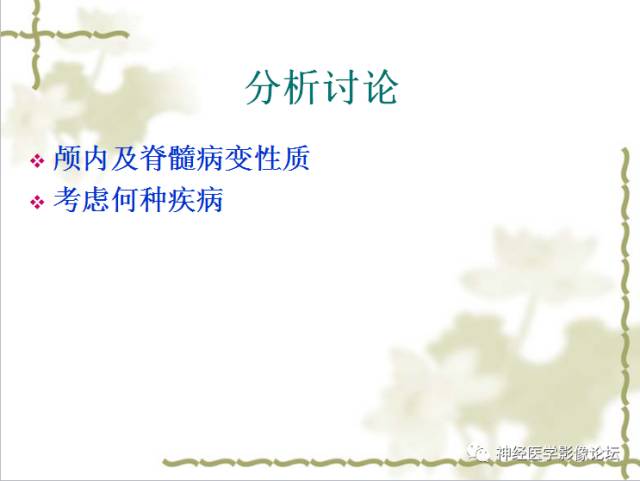 分析讨论

❖ 颅内及脊髓病变性质
❖ 考虑何种疾病

神经医学影像论坛